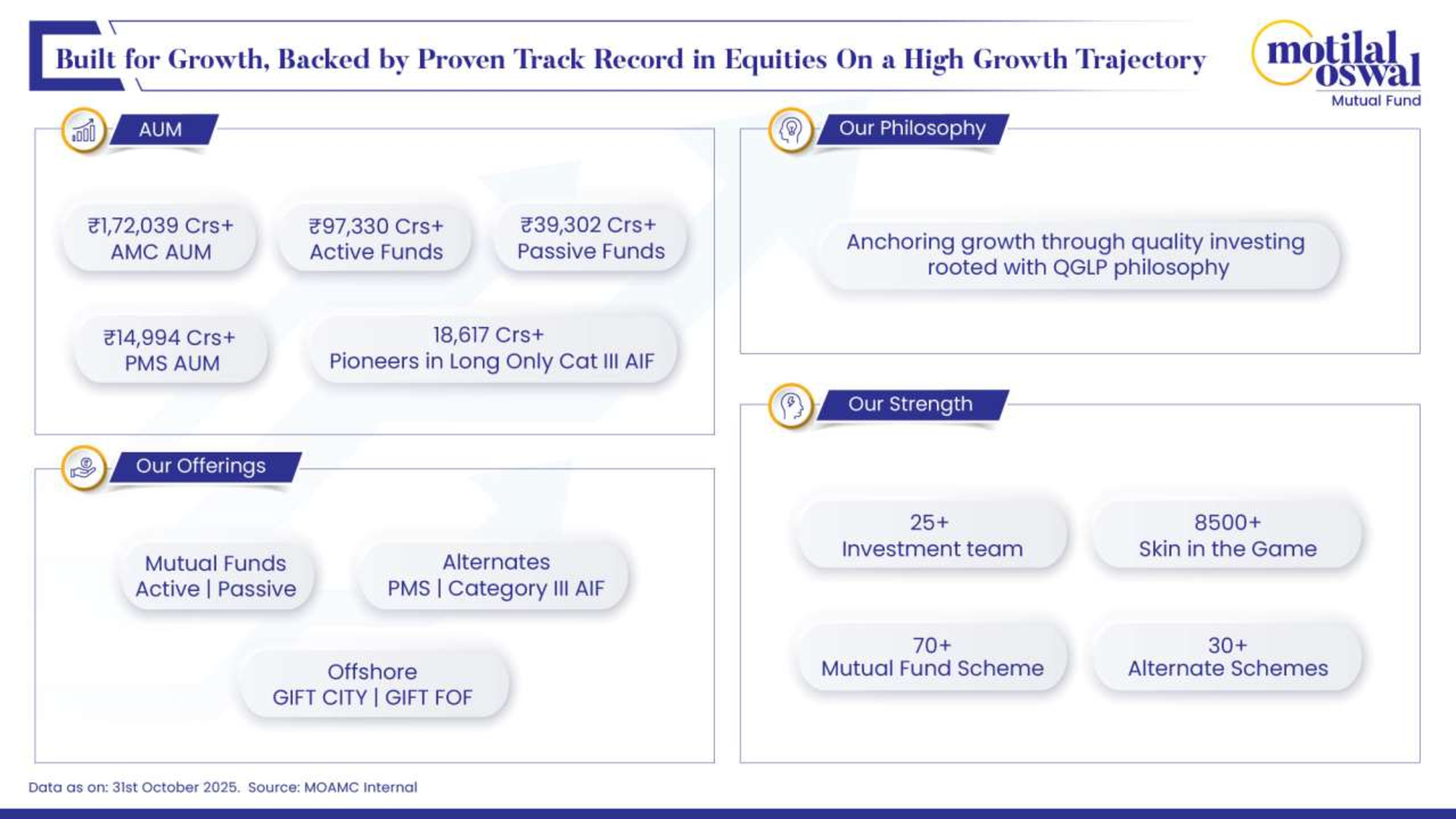 Built for Growth, Backed by Proven Track Record in Equities On a High Growth Trajectory

motilal oswal
Mutual Fund

AUM

₹1,72,039 Crs+
AMC AUM

₹97,330 Crs+
Active Funds

₹39,302 Crs+
Passive Funds

₹14,994 Crs+
PMS AUM

18,617 Crs+
Pioneers in Long Only Cat III AIF

Our Offerings

Mutual Funds
Active | Passive

Alternates
PMS | Category III AIF

Offshore
GIFT CITY | GIFT FOF

Our Philosophy

Anchoring growth through quality investing rooted with QGLP philosophy

Our Strength

25+
Investment team

8500+
Skin in the Game

70+
Mutual Fund Scheme

30+
Alternate Schemes

Data as on: 31st October 2025. Source: MOAMC Internal